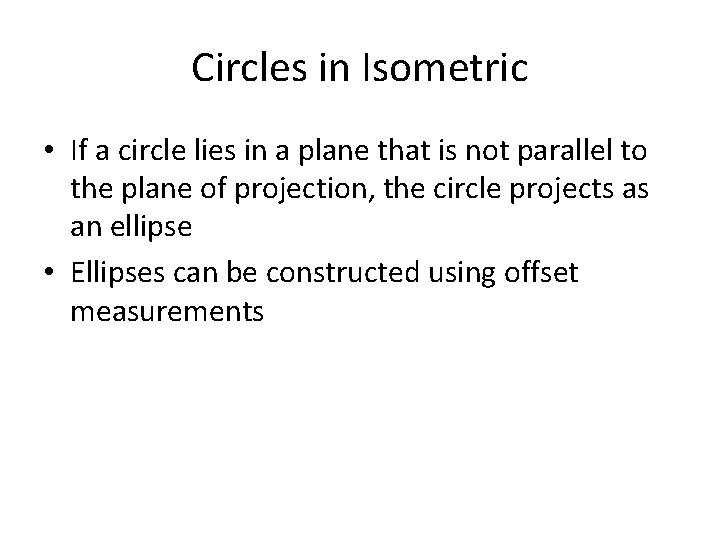 Circles in Isometric

• If a circle lies in a plane that is not parallel to the plane of projection, the circle projects as an ellipse

• Ellipses can be constructed using offset measurements